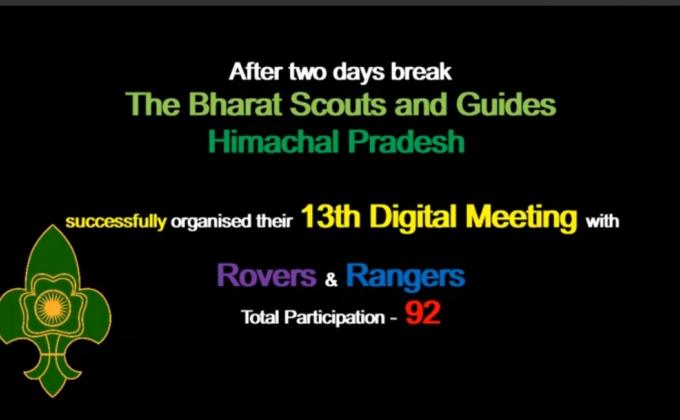 After two days break
The Bharat Scouts and Guides
Himachal Pradesh

successfully organised their 13th Digital Meeting with

Rovers & Rangers
Total Participation - 92